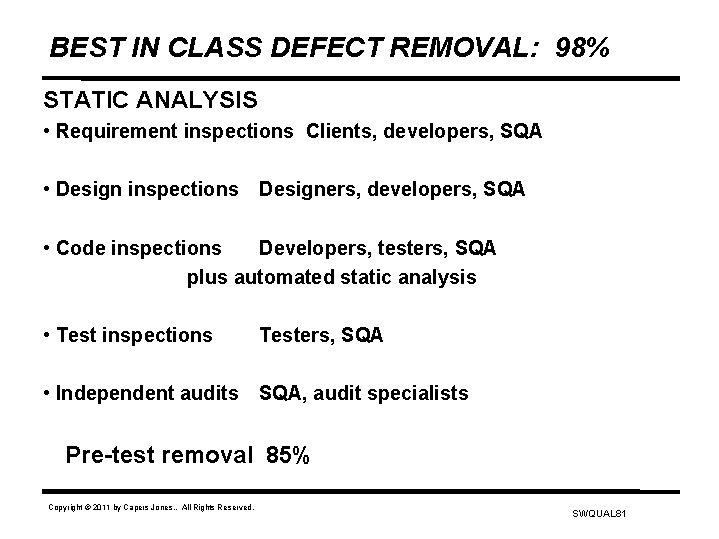 BEST IN CLASS DEFECT REMOVAL: 98%

STATIC ANALYSIS

• Requirement inspections Clients, developers, SQA

• Design inspections Designers, developers, SQA

• Code inspections Developers, testers, SQA
plus automated static analysis

• Test inspections Testers, SQA

• Independent audits SQA, audit specialists

Pre-test removal 85%

Copyright © 2011 by Capers Jones.. All Rights Reserved.

SWQUAL81